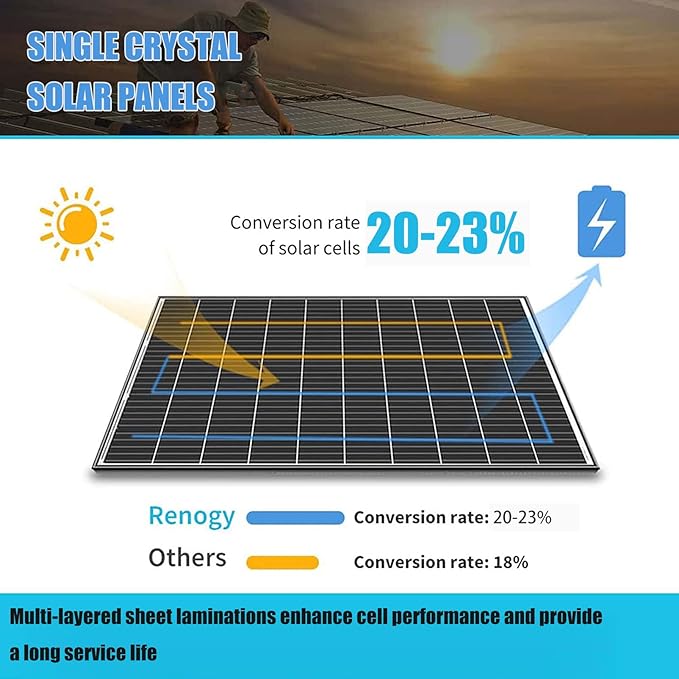 SINGLE CRYSTAL
SOLAR PANELS

Conversion rate of solar cells 20-23%

Renogy Conversion rate: 20-23%

Others Conversion rate: 18%

Multi-layered sheet laminations enhance cell performance and provide a long service life